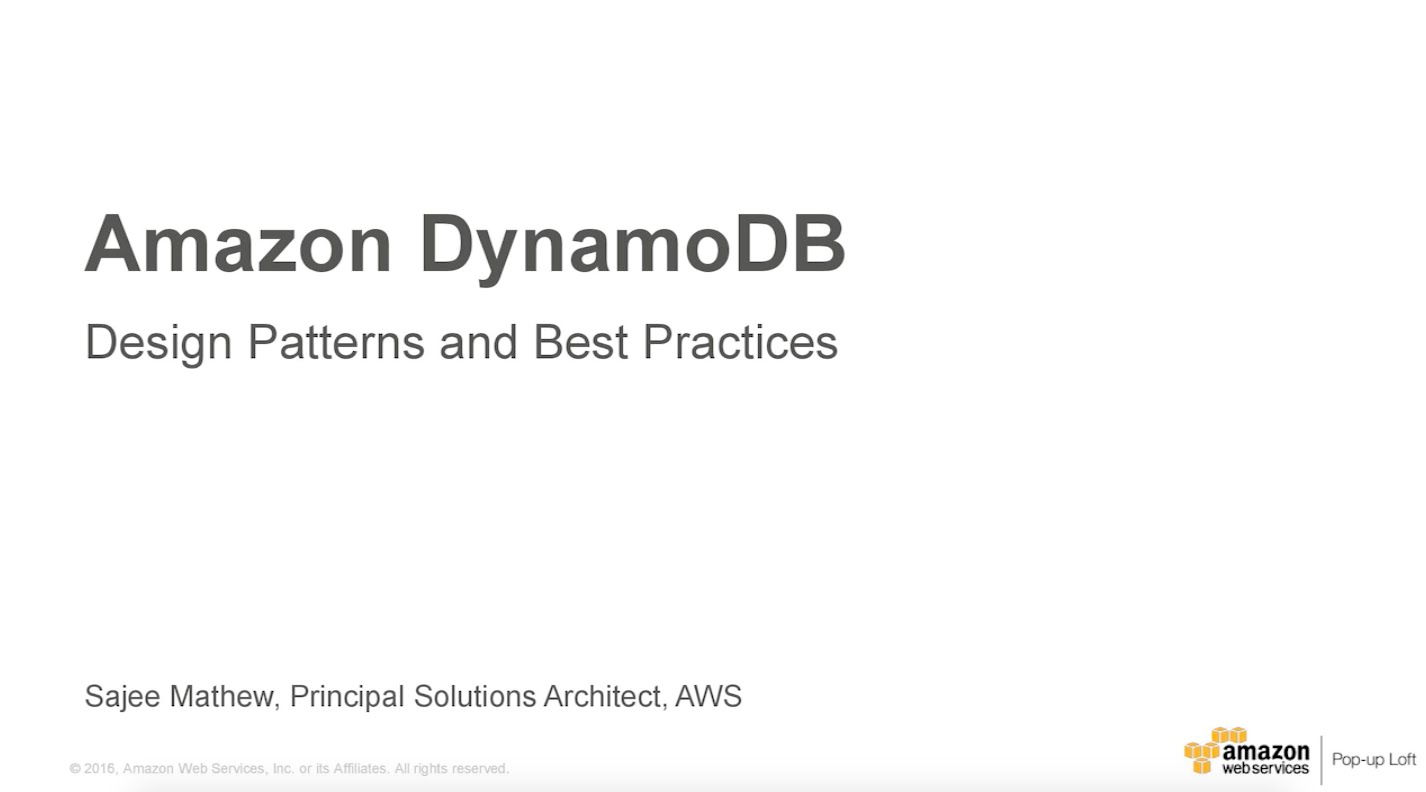 Amazon DynamoDB

Design Patterns and Best Practices

Sajee Mathew, Principal Solutions Architect, AWS

© 2016, Amazon Web Services, Inc. or its Affiliates. All rights reserved.

amazon web services | Pop-up Loft